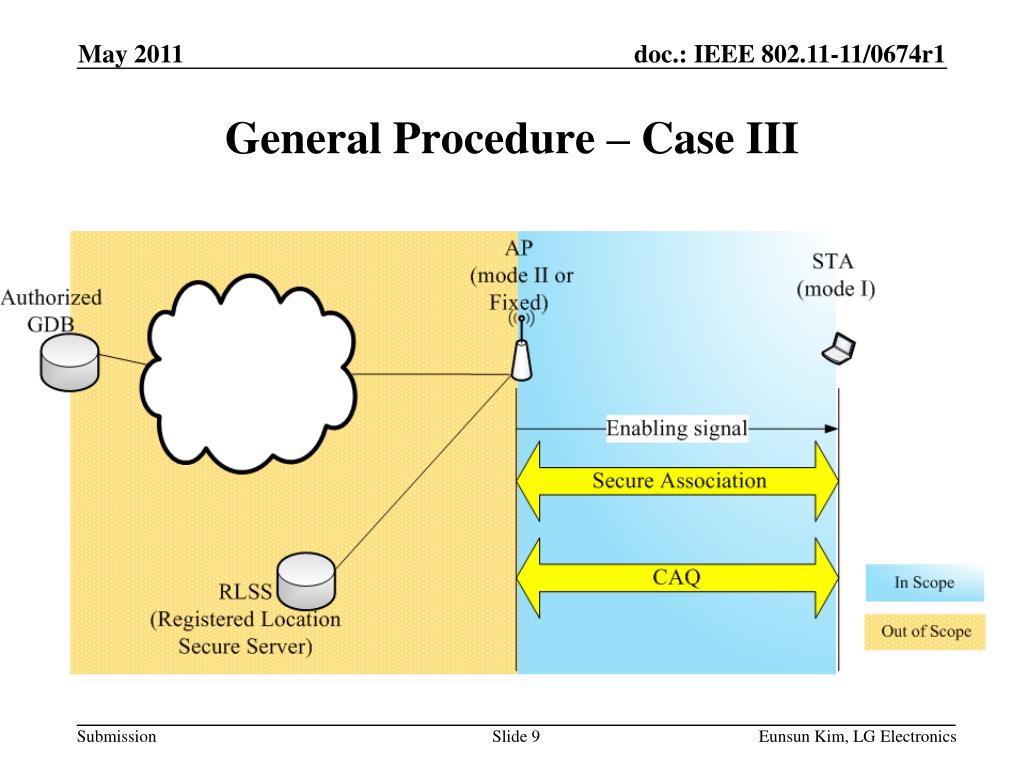 May 2011

doc.: IEEE 802.11-11/0674r1

General Procedure – Case III

Authorized GDB

AP (mode II or Fixed)

STA (mode I)

Enabling signal

Secure Association

CAQ

RLSS (Registered Location Secure Server)

In Scope

Out of Scope

Submission

Slide 9

Eunsun Kim, LG Electronics